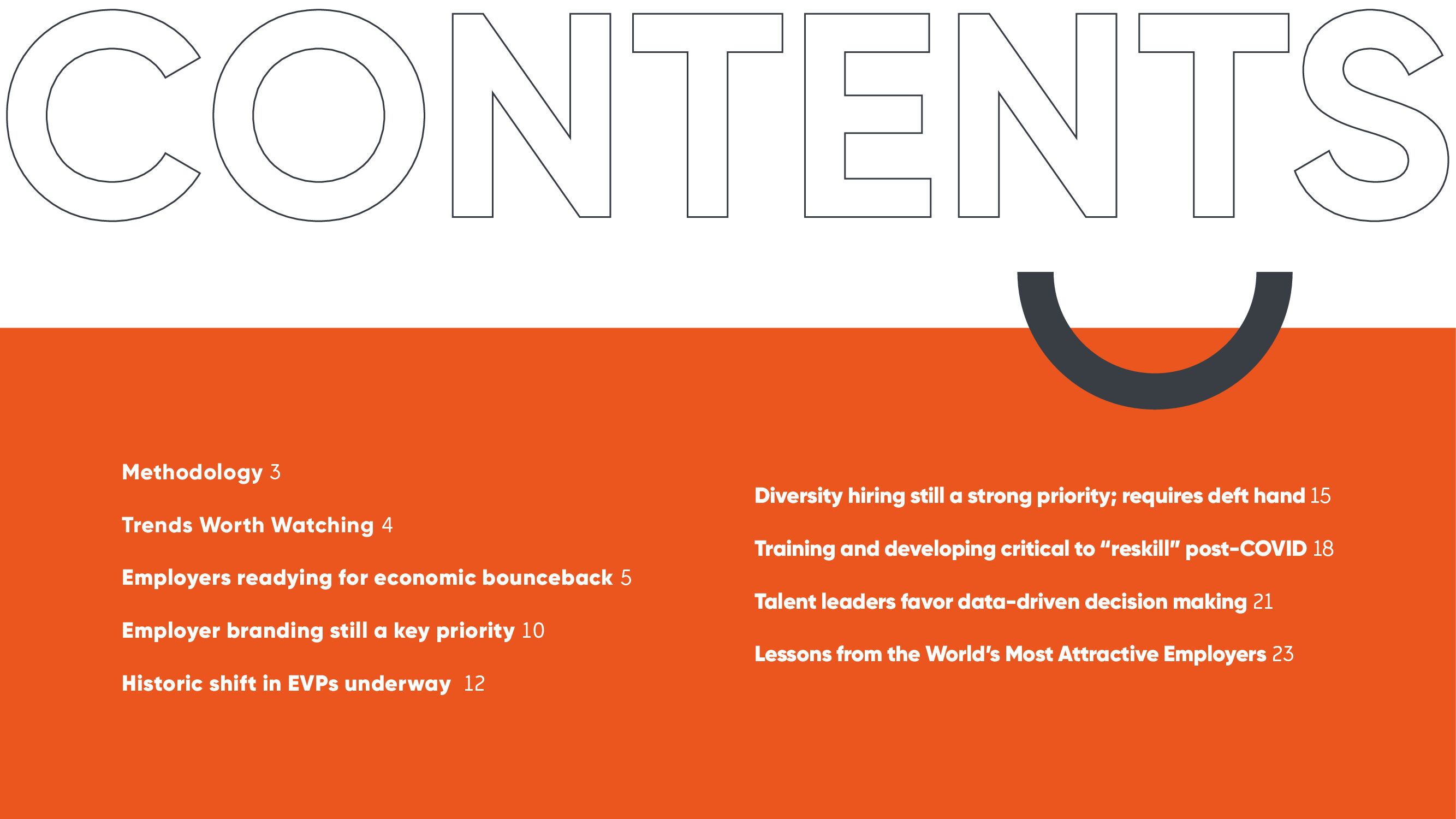 CONTENTS

Methodology 3

Trends Worth Watching 4

Employers readying for economic bounceback 5

Employer branding still a key priority 10

Historic shift in EVPs underway 12

Diversity hiring still a strong priority; requires deft hand 15

Training and developing critical to “reskill” post-COVID 18

Talent leaders favor data-driven decision making 21

Lessons from the World’s Most Attractive Employers 23